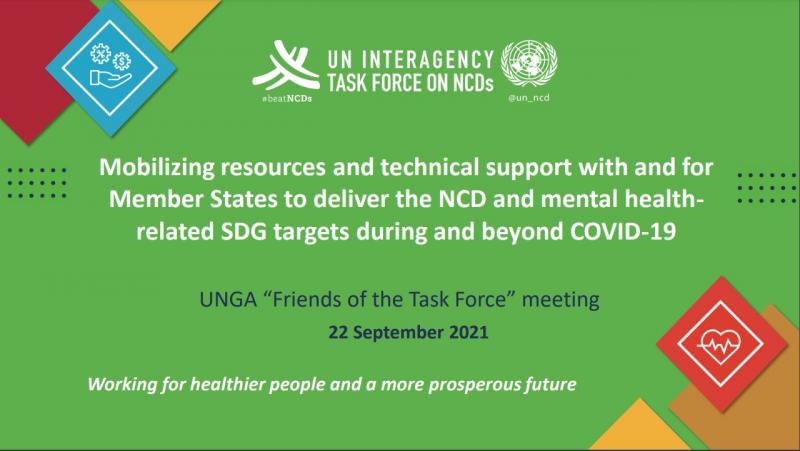 UN INTERAGENCY TASK FORCE ON NCDs
#beatNCDs
@un_ncd

Mobilizing resources and technical support with and for Member States to deliver the NCD and mental health-related SDG targets during and beyond COVID-19

UNGA "Friends of the Task Force" meeting
22 September 2021

Working for healthier people and a more prosperous future